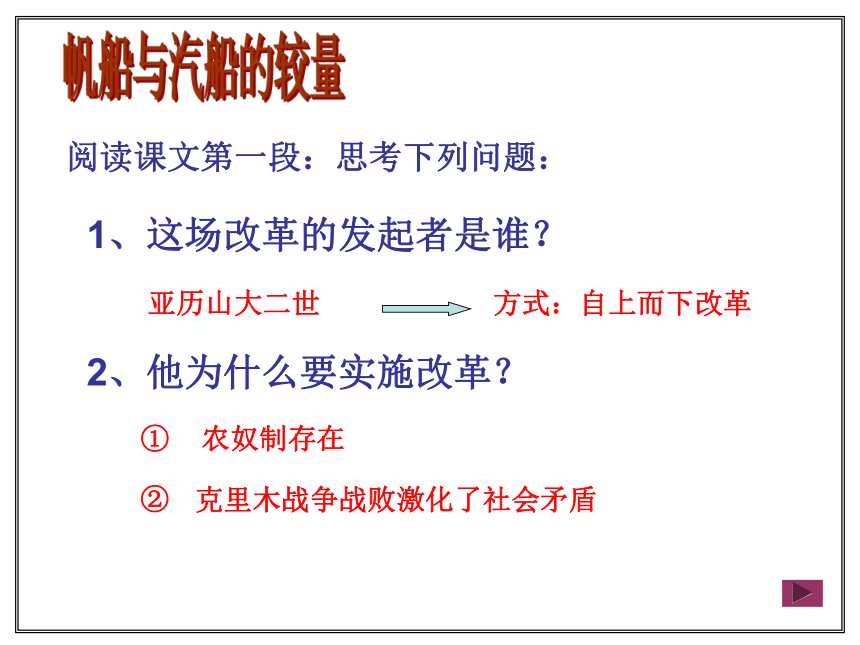 帆船与汽船的较量

阅读课文第一段：思考下列问题：

1、这场改革的发起者是谁？

亚历山大二世

方式：自上而下改革

2、他为什么要实施改革？

① 农奴制存在

② 克里木战争战败激化了社会矛盾